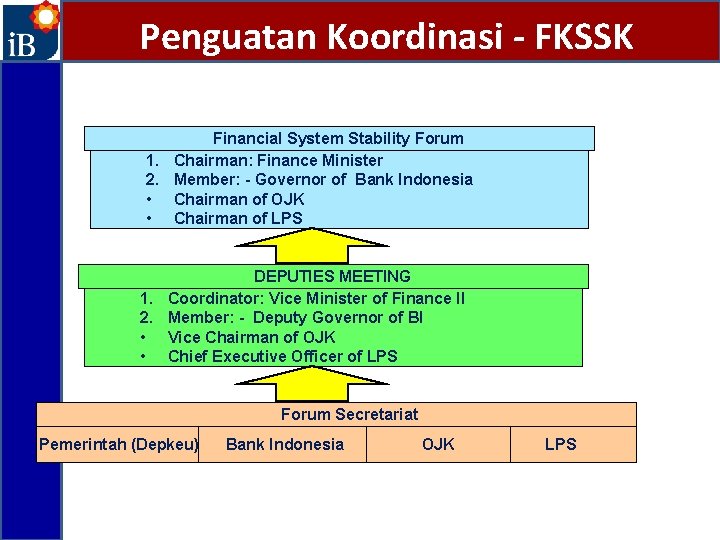 iB

Penguatan Koordinasi - FKSSK

Financial System Stability Forum

1. Chairman: Finance Minister
2. Member: - Governor of Bank Indonesia
• Chairman of OJK
• Chairman of LPS

DEPUTIES MEETING

1. Coordinator: Vice Minister of Finance II
2. Member: - Deputy Governor of BI
• Vice Chairman of OJK
• Chief Executive Officer of LPS

Forum Secretariat

| Pemerintah (Depkeu) | Bank Indonesia | OJK | LPS |
|---|---|---|---|